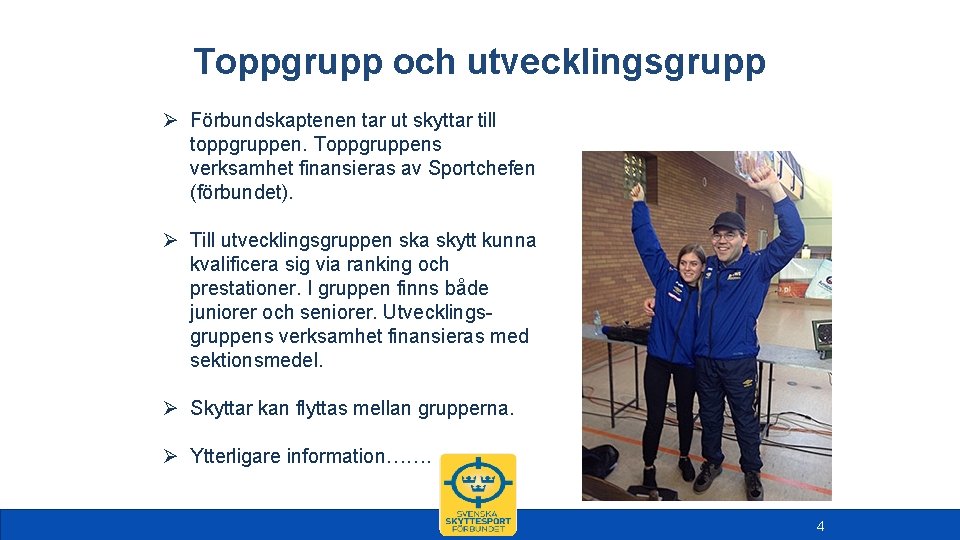 Toppgrupp och utvecklingsgrupp

➢ Förbundskaptenen tar ut skyttar till toppgruppen. Toppgruppens verksamhet finansieras av Sportchefen (förbundet).

➢ Till utvecklingsgruppen ska skytt kunna kvalificera sig via ranking och prestationer. I gruppen finns både juniorer och seniorer. Utvecklingsgruppens verksamhet finansieras med sektionsmedel.

➢ Skyttar kan flyttas mellan grupperna.

➢ Ytterligare information…….

SVENSKA SKYTTESPORT FÖRBUNDET

4